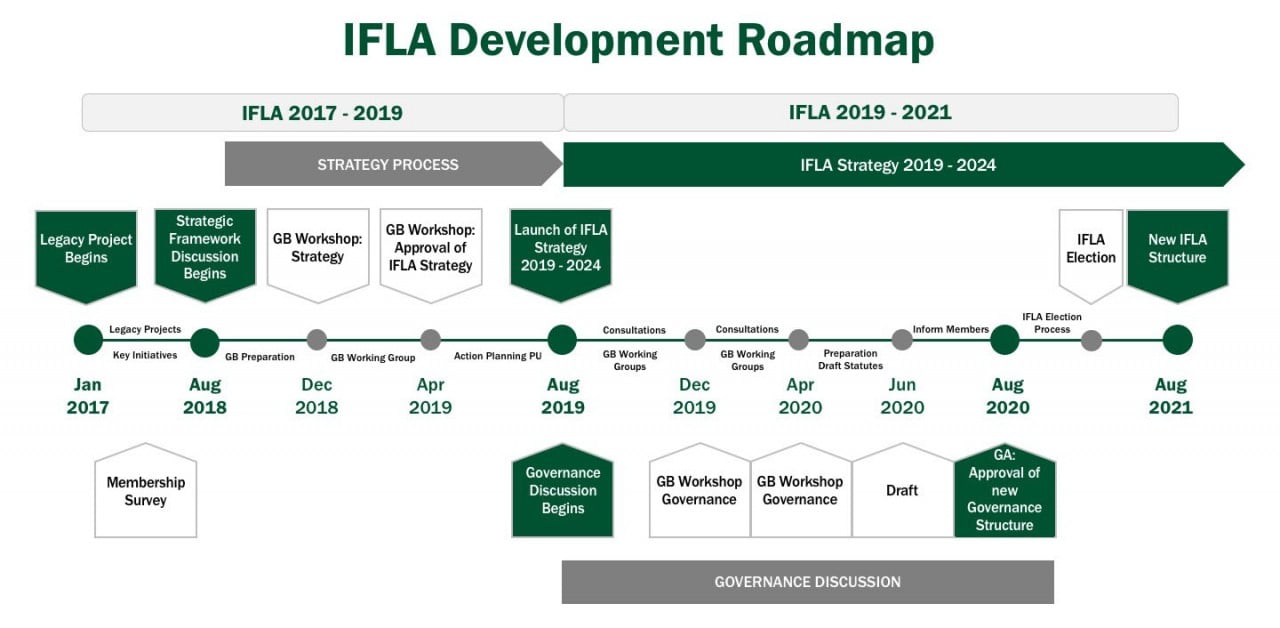 IFLA Development Roadmap

IFLA 2017 - 2019

IFLA 2019 - 2021

STRATEGY PROCESS

IFLA Strategy 2019 - 2024

Legacy Project Begins

Strategic Framework Discussion Begins

GB Workshop: Strategy

GB Workshop: Approval of IFLA Strategy

Launch of IFLA Strategy 2019 - 2024

IFLA Election

New IFLA Structure

Legacy Projects

Key Initiatives

GB Preparation

GB Working Group

Action Planning PU

Consultations

GB Working Groups

Consultations

GB Working Groups

Preparation Draft Statutes

Inform Members

IFLA Election Process

Jan 2017

Aug 2018

Dec 2018

Apr 2019

Aug 2019

Dec 2019

Apr 2020

Jun 2020

Aug 2020

Aug 2021

Membership Survey

Governance Discussion Begins

GB Workshop Governance

GB Workshop Governance

Draft

GA: Approval of new Governance Structure

GOVERNANCE DISCUSSION